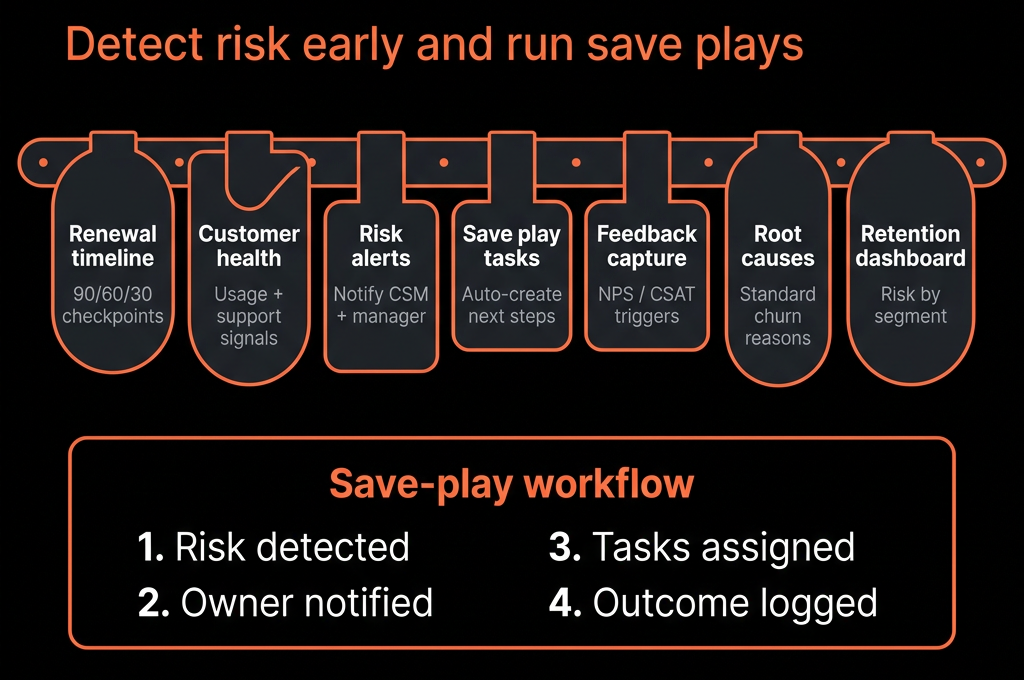 Detect risk early and run save plays

Renewal timeline
90/60/30 checkpoints

Customer health
Usage + support signals

Risk alerts
Notify CSM + manager

Save play tasks
Auto-create next steps

Feedback capture
NPS / CSAT triggers

Root causes
Standard churn reasons

Retention dashboard
Risk by segment

Save-play workflow

1. Risk detected
2. Owner notified
3. Tasks assigned
4. Outcome logged